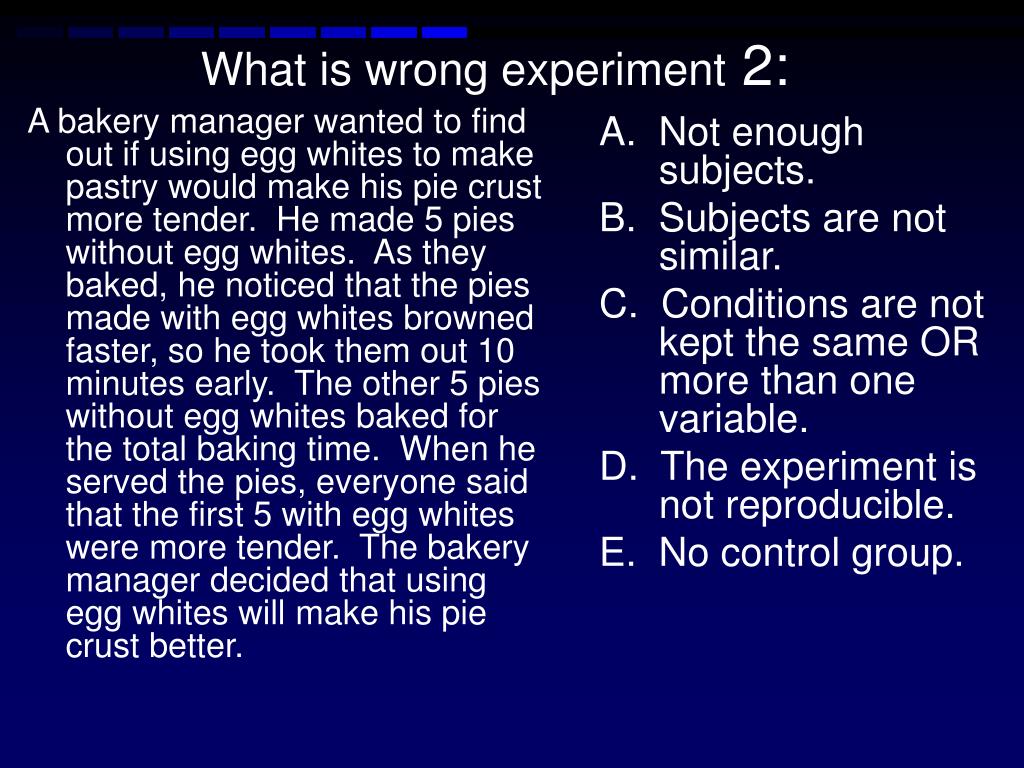 What is wrong experiment 2:

A bakery manager wanted to find out if using egg whites to make pastry would make his pie crust more tender. He made 5 pies without egg whites. As they baked, he noticed that the pies made with egg whites browned faster, so he took them out 10 minutes early. The other 5 pies without egg whites baked for the total baking time. When he served the pies, everyone said that the first 5 with egg whites were more tender. The bakery manager decided that using egg whites will make his pie crust better.

A. Not enough subjects.
B. Subjects are not similar.
C. Conditions are not kept the same OR more than one variable.
D. The experiment is not reproducible.
E. No control group.